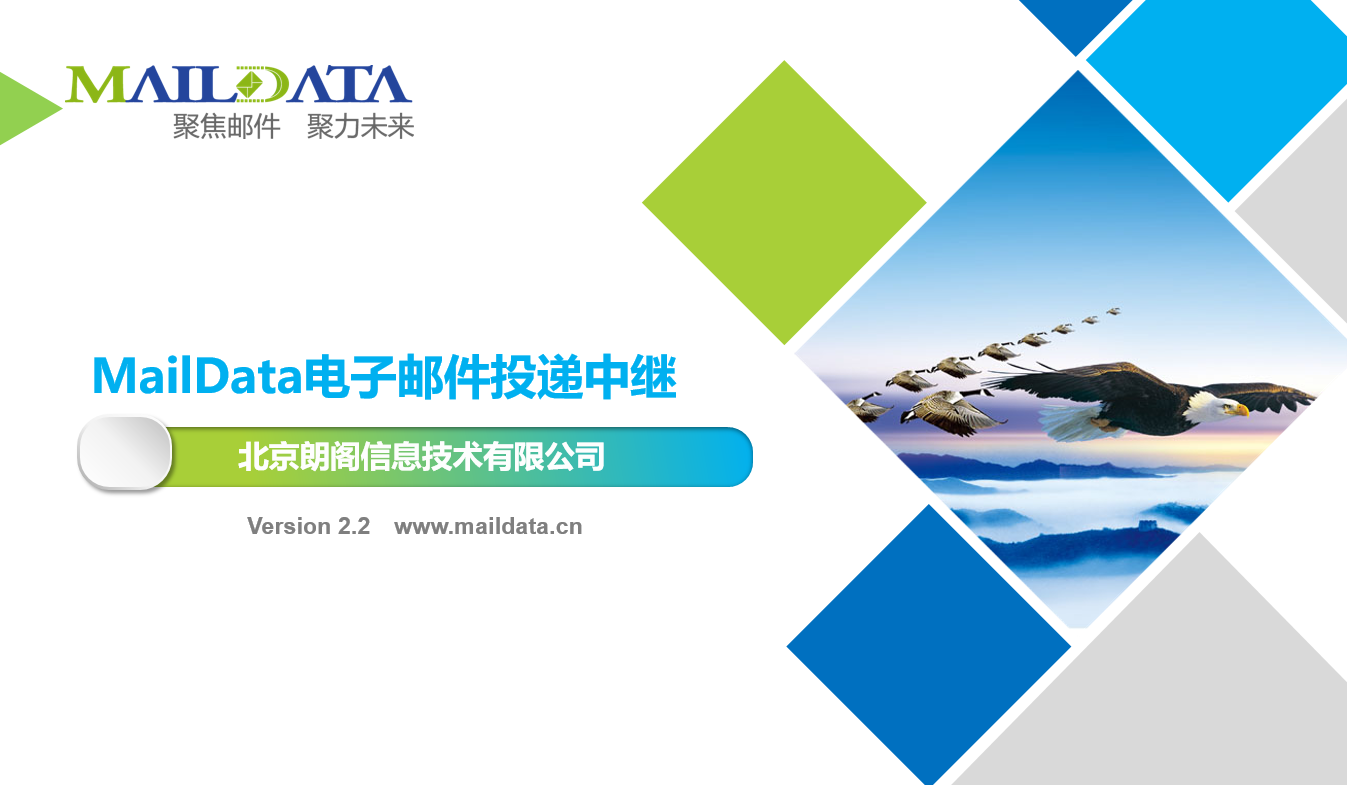 MAILDATA
聚焦邮件 聚力未来

MailData电子邮件投递中继

北京朗阁信息技术有限公司

Version 2.2 www.maildata.cn